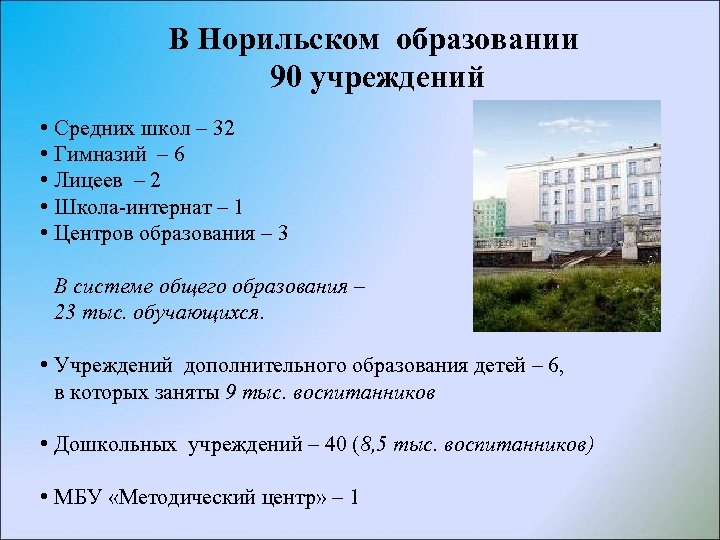 В Норильском образовании
90 учреждений

• Средних школ – 32
• Гимназий – 6
• Лицеев – 2
• Школа-интернат – 1
• Центров образования – 3

В системе общего образования – 23 тыс. обучающихся.

• Учреждений дополнительного образования детей – 6, в которых заняты 9 тыс. воспитанников

• Дошкольных учреждений – 40 (8,5 тыс. воспитанников)

• МБУ «Методический центр» – 1